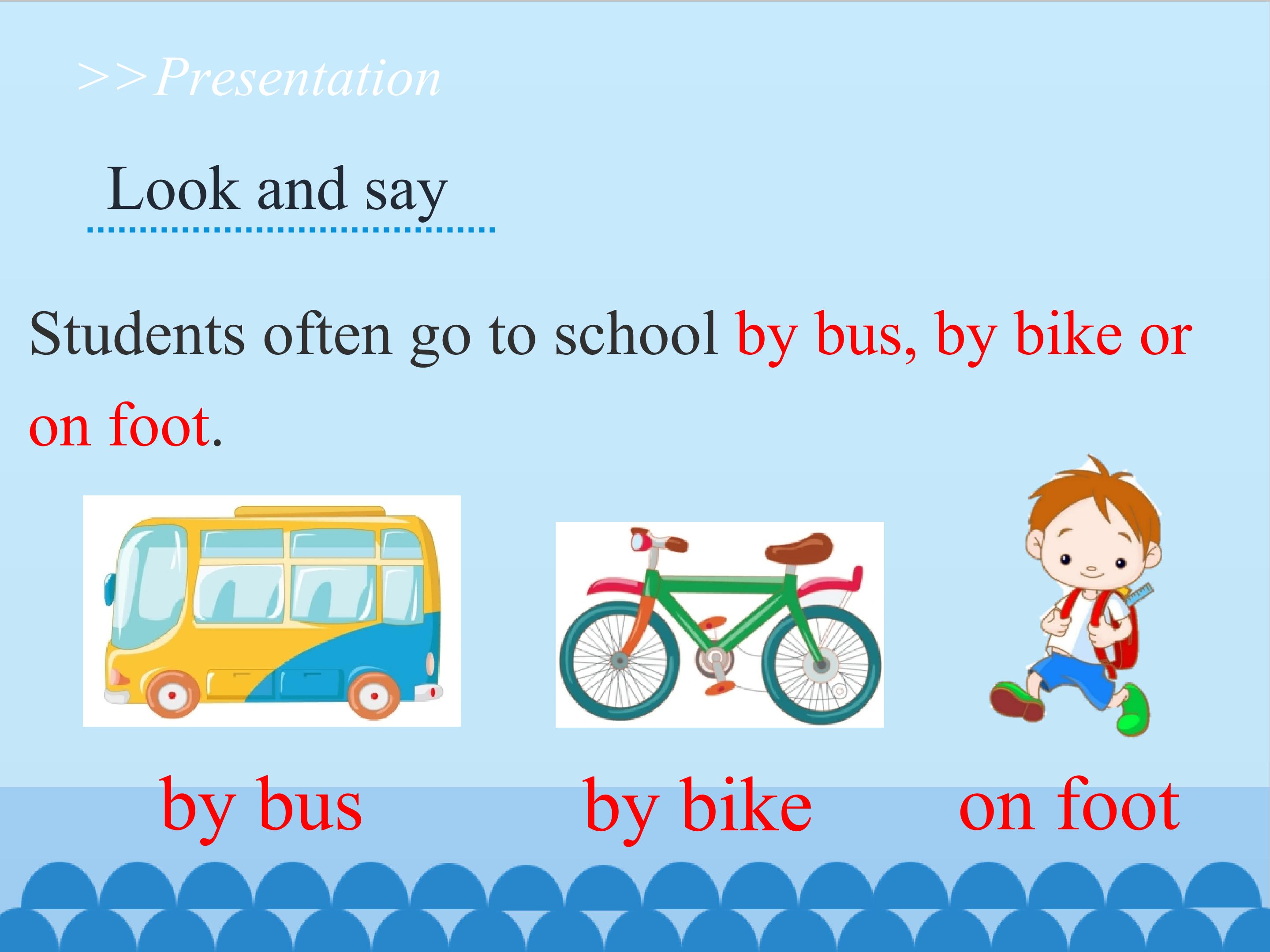 >>Presentation

Look and say

Students often go to school by bus, by bike or on foot.

by bus

by bike

on foot